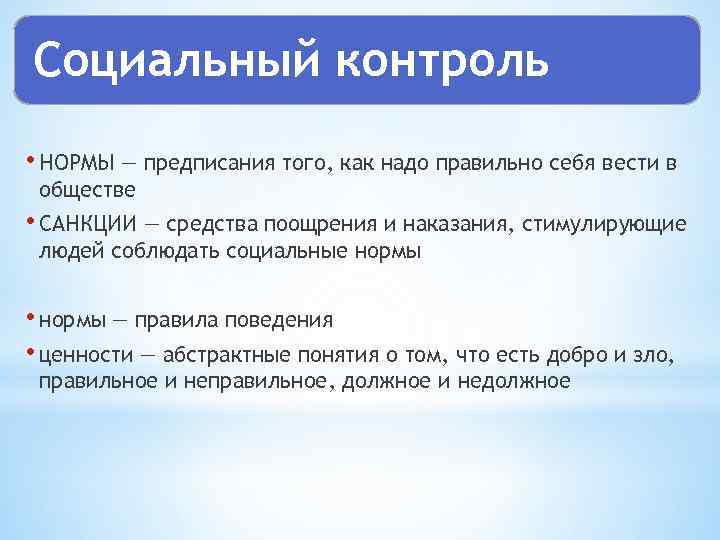 Социальный контроль

• НОРМЫ — предписания того, как надо правильно себя вести в обществе

• САНКЦИИ — средства поощрения и наказания, стимулирующие людей соблюдать социальные нормы

• нормы — правила поведения

• ценности — абстрактные понятия о том, что есть добро и зло, правильное и неправильное, должное и недолжное